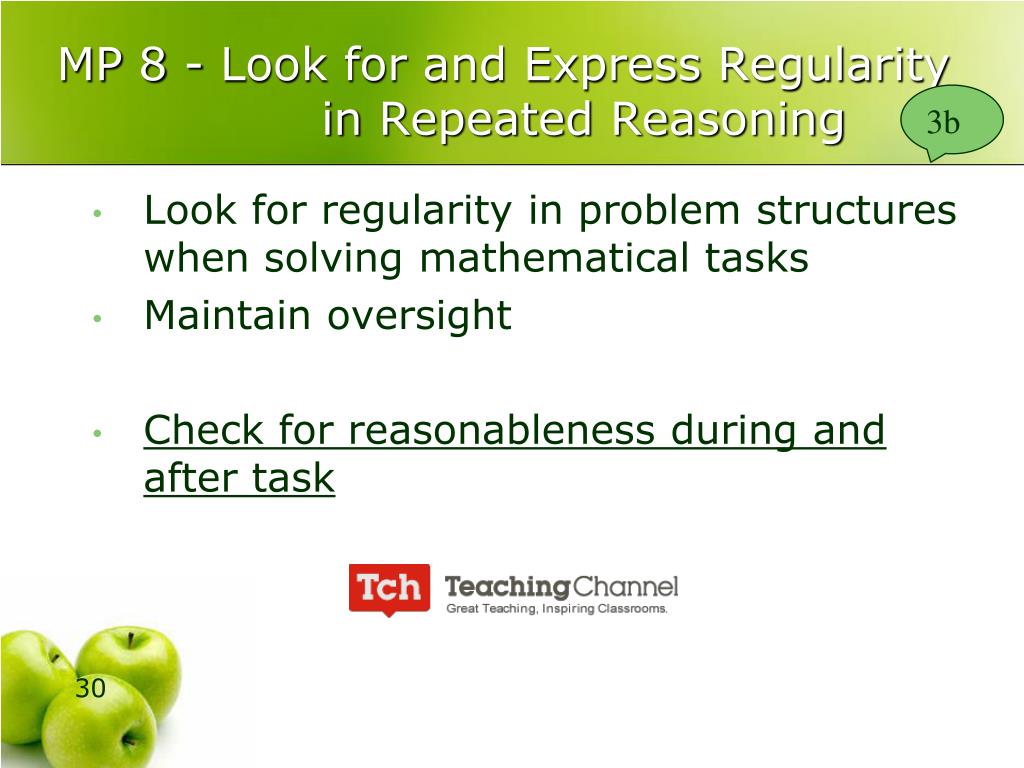 MP 8 - Look for and Express Regularity in Repeated Reasoning

3b

• Look for regularity in problem structures when solving mathematical tasks
• Maintain oversight

• Check for reasonableness during and after task

Tch TeachingChannel
Great Teaching, Inspiring Classrooms.

30